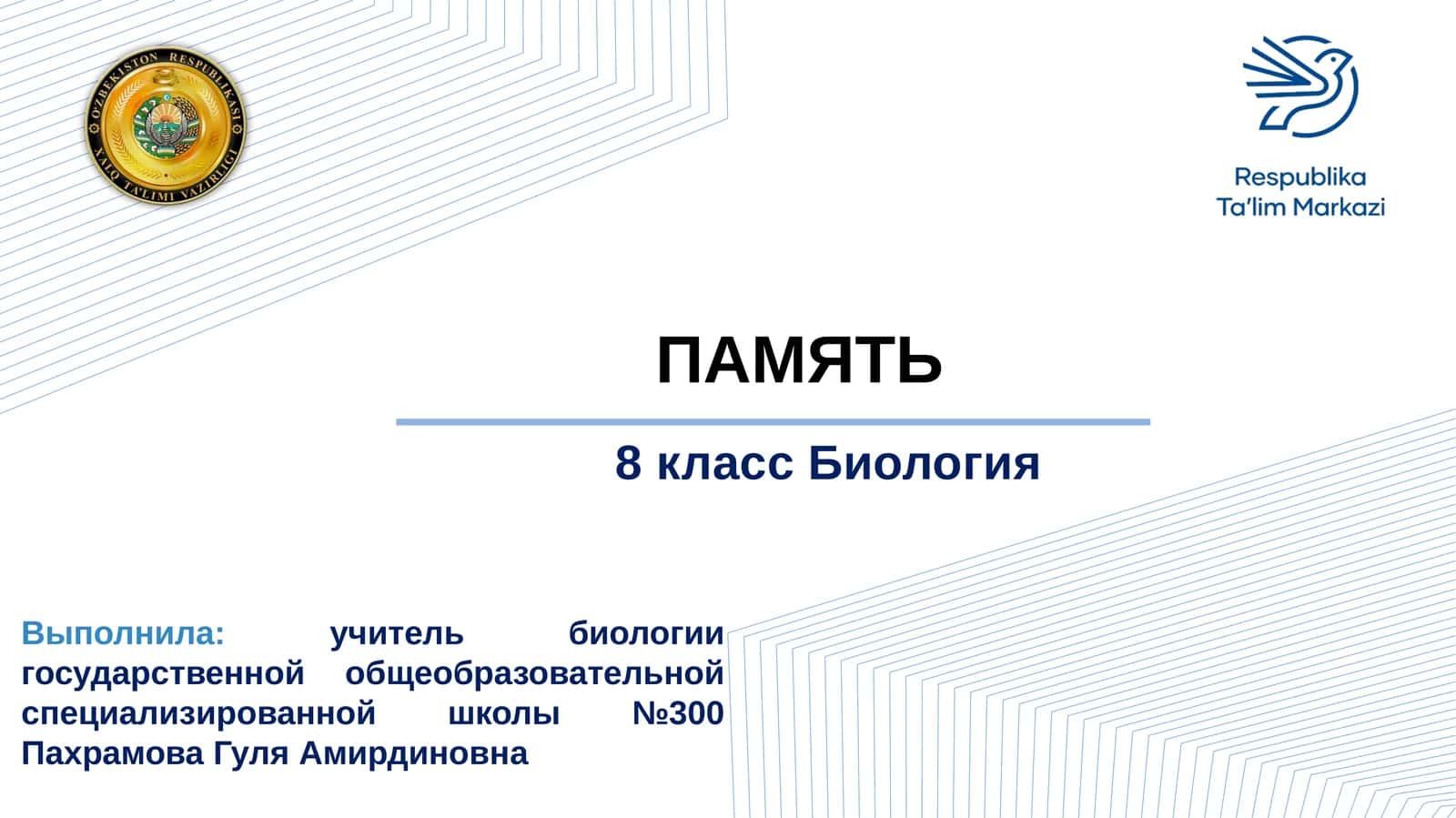 O'ZBEKISTON RESPUBLIKASI XALQ TA'LIMI VAZIRLIGI

Respublika
Ta'lim Markazi

ПАМЯТЬ

8 класс Биология

Выполнила: учитель биологии государственной общеобразовательной специализированной школы №300 Пахрамова Гуля Амирдиновна